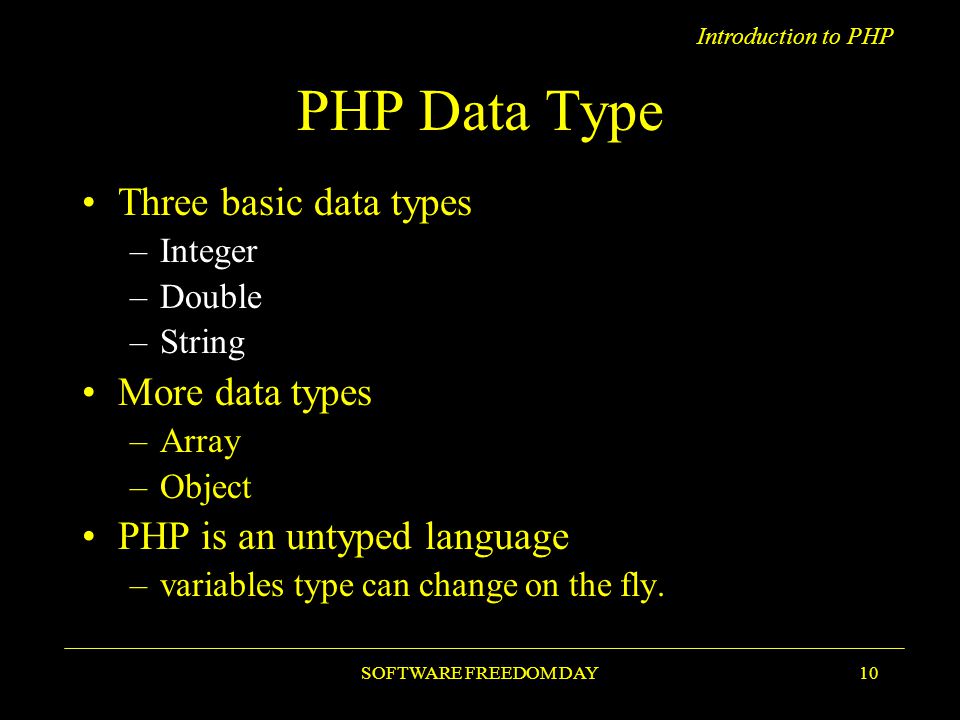 Introduction to PHP

PHP Data Type

• Three basic data types
  – Integer
  – Double
  – String
• More data types
  – Array
  – Object
• PHP is an untyped language
  – variables type can change on the fly.

SOFTWARE FREEDOM DAY

10